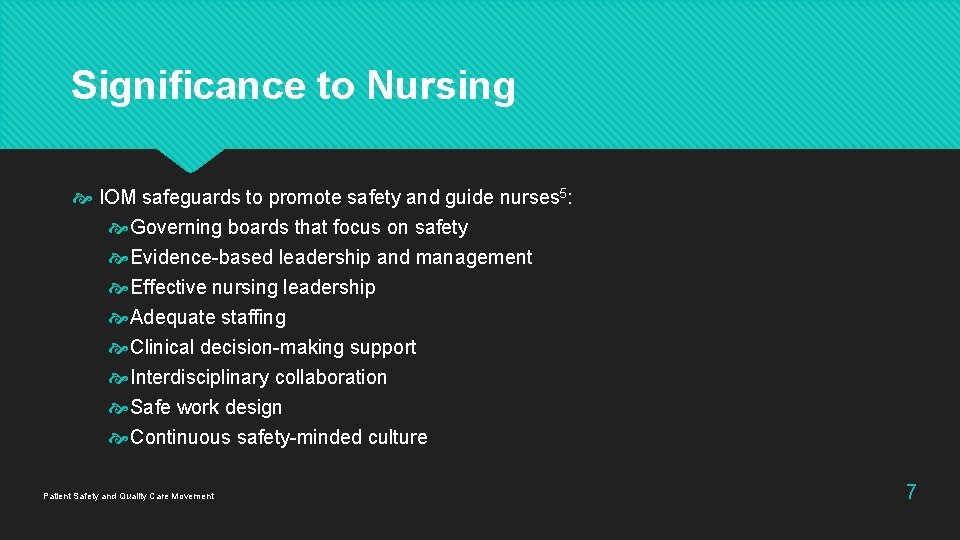 Significance to Nursing

IOM safeguards to promote safety and guide nurses$^5$:

Governing boards that focus on safety

Evidence-based leadership and management

Effective nursing leadership

Adequate staffing

Clinical decision-making support

Interdisciplinary collaboration

Safe work design

Continuous safety-minded culture

Patient Safety and Quality Care Movement

7